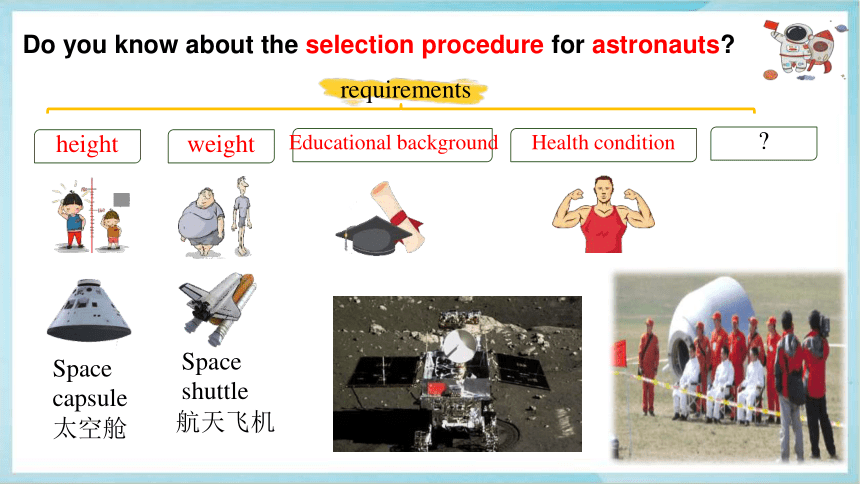 Do you know about the selection procedure for astronauts?

requirements

height

weight

Educational background

Health condition

?

Space capsule
太空舱

Space shuttle
航天飞机